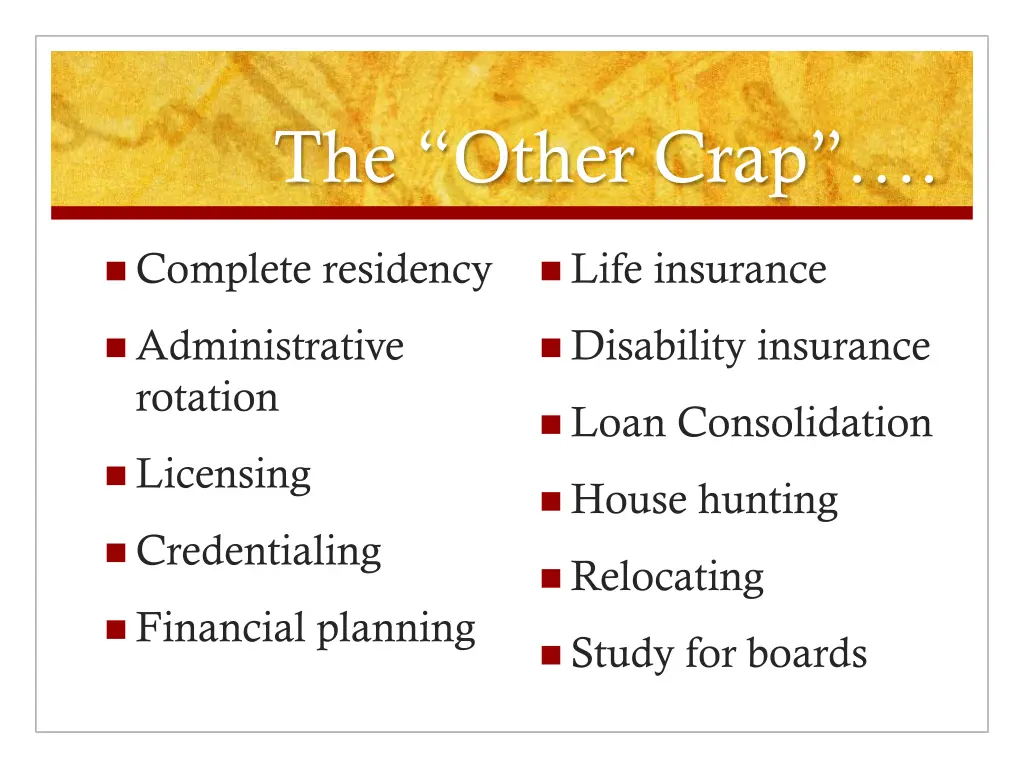 The “Other Crap”….

- Complete residency
- Administrative rotation
- Licensing
- Credentialing
- Financial planning

- Life insurance
- Disability insurance
- Loan Consolidation
- House hunting
- Relocating
- Study for boards